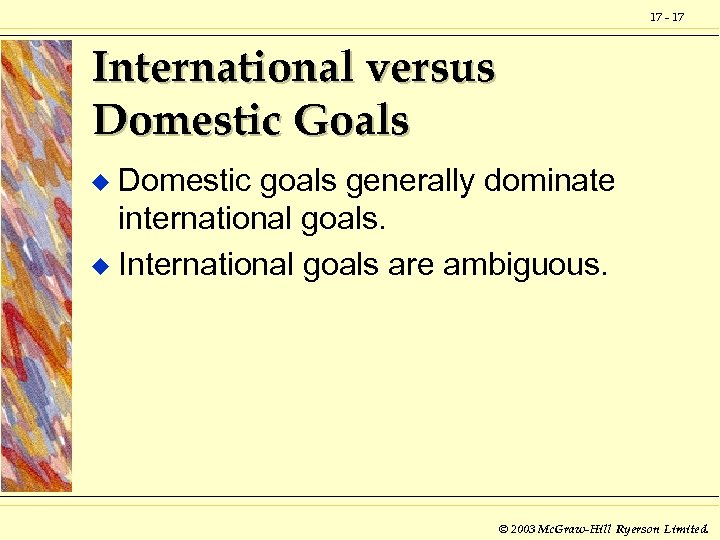 17 - 17

International versus Domestic Goals

◆ Domestic goals generally dominate international goals.

◆ International goals are ambiguous.

© 2003 McGraw-Hill Ryerson Limited.